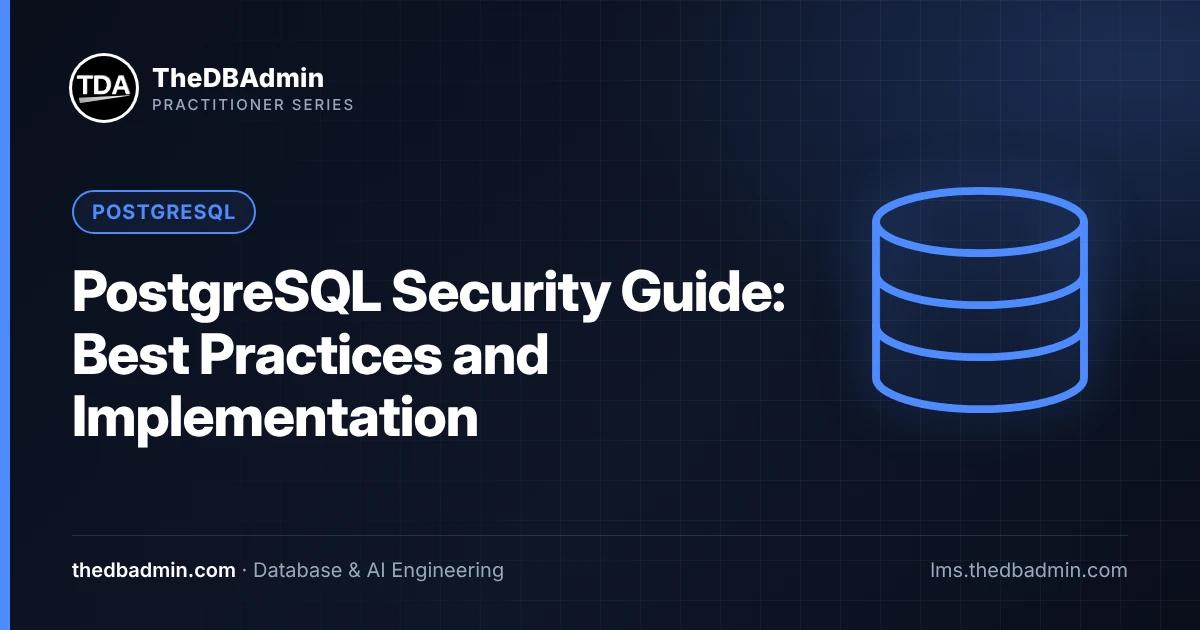 TDA
TheDBAdmin
PRACTITIONER SERIES

POSTGRESQL

PostgreSQL Security Guide: Best Practices and Implementation

thedbadmin.com · Database & AI Engineering

lms.thedbadmin.com